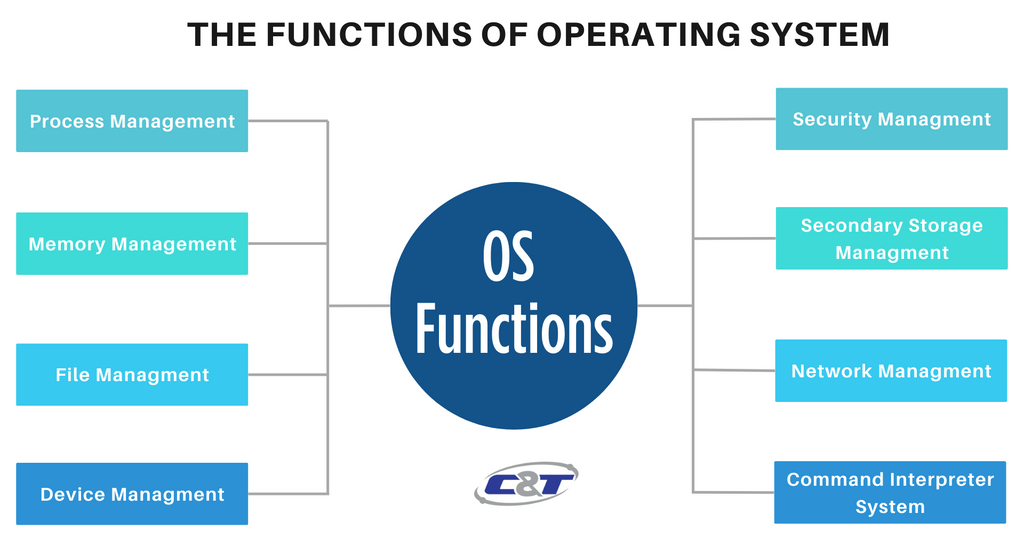 THE FUNCTIONS OF OPERATING SYSTEM

Process Management

Memory Management

File Managment

Device Managment

OS Functions

C&T

Security Managment

Secondary Storage Managment

Network Managment

Command Interpreter System